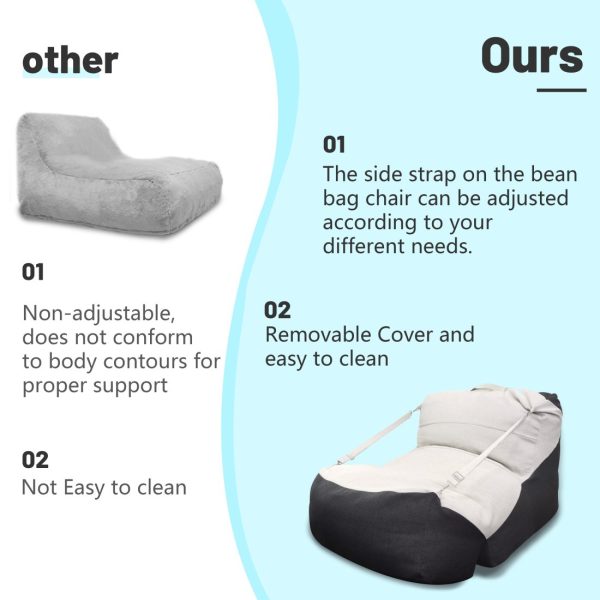 other

01

Non-adjustable, does not conform to body contours for proper support

02

Not Easy to clean

Ours

01

The side strap on the bean bag chair can be adjusted according to your different needs.

02

Removable Cover and easy to clean